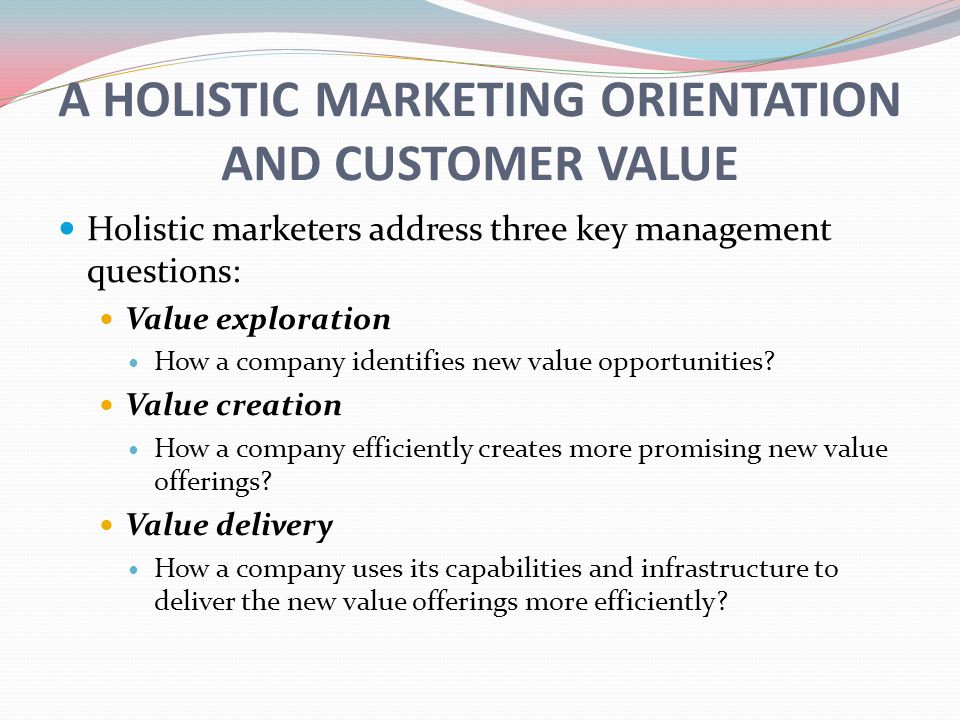 A HOLISTIC MARKETING ORIENTATION AND CUSTOMER VALUE

Holistic marketers address three key management questions:

Value exploration

How a company identifies new value opportunities?

Value creation

How a company efficiently creates more promising new value offerings?

Value delivery

How a company uses its capabilities and infrastructure to deliver the new value offerings more efficiently?